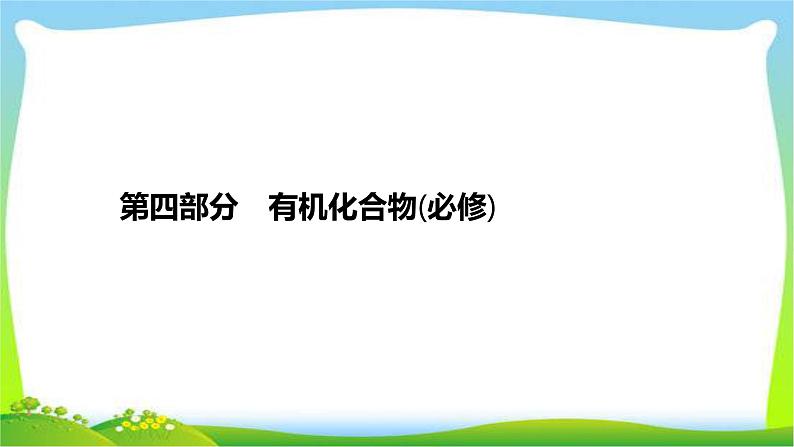 第四部分　有机化合物(必修)